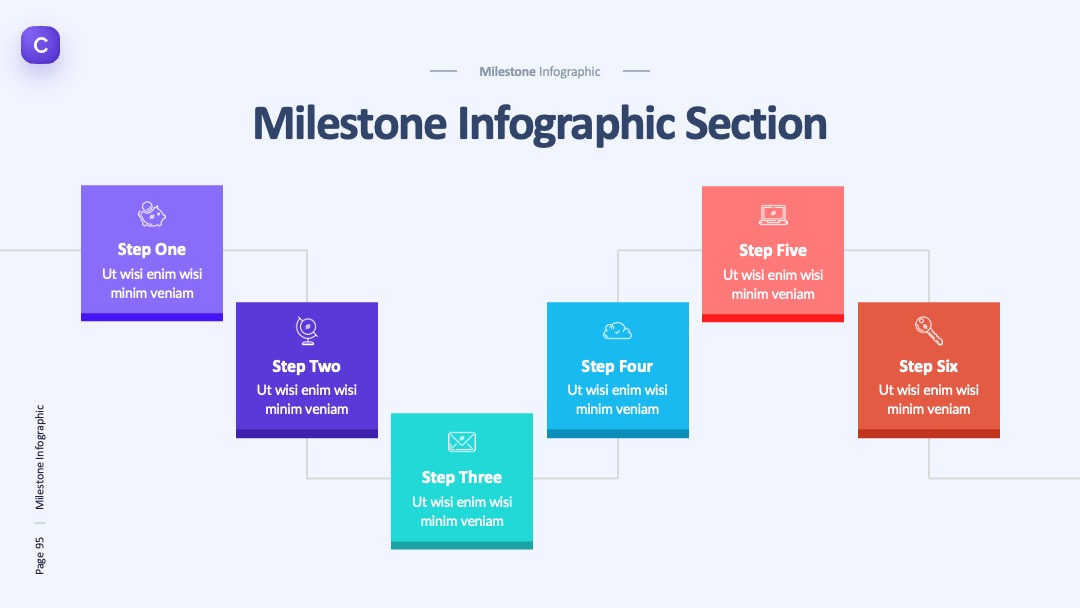 C

Milestone Infographic

Milestone Infographic Section

Step One
Ut wisi enim wisi minim veniam

Step Two
Ut wisi enim wisi minim veniam

Step Three
Ut wisi enim wisi minim veniam

Step Four
Ut wisi enim wisi minim veniam

Step Five
Ut wisi enim wisi minim veniam

Step Six
Ut wisi enim wisi minim veniam

Page 95 | Milestone Infographic